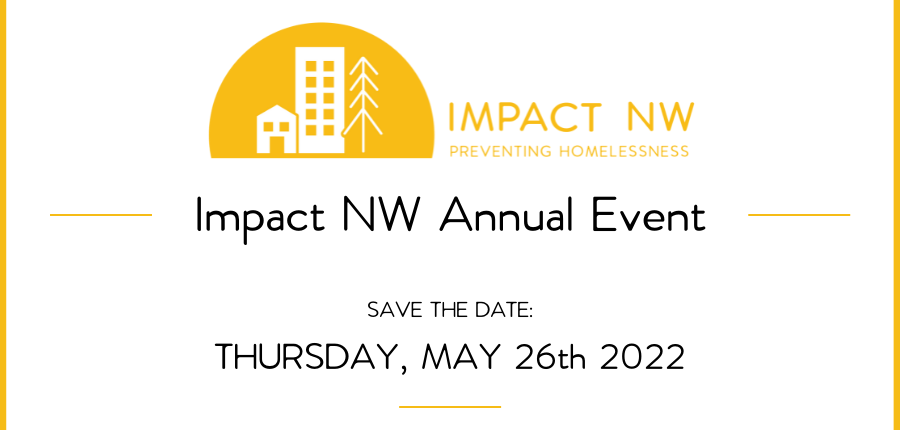 IMPACT NW
PREVENTING HOMELESSNESS

Impact NW Annual Event

SAVE THE DATE:

THURSDAY, MAY 26th 2022